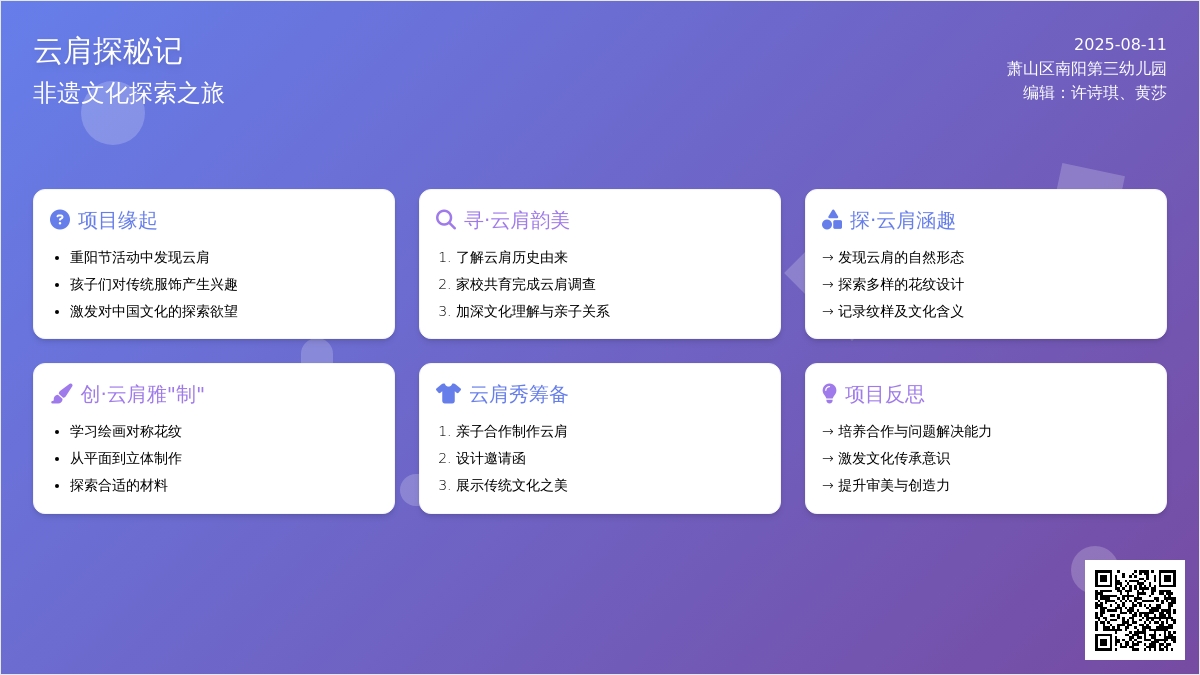 云肩探秘记
非遗文化探索之旅

2025-08-11
萧山区南阳第三幼儿园
编辑：许诗琪、黄莎

项目缘起
• 重阳节活动中发现云肩
• 孩子们对传统服饰产生兴趣
• 激发对中国文化的探索欲望

寻·云肩韵美
1. 了解云肩历史由来
2. 家校共育完成云肩调查
3. 加深文化理解与亲子关系

探·云肩涵趣
→ 发现云肩的自然形态
→ 探索多样的花纹设计
→ 记录纹样及文化含义

创·云肩雅"制"
• 学习绘画对称花纹
• 从平面到立体制作
• 探索合适的材料

云肩秀筹备
1. 亲子合作制作云肩
2. 设计邀请函
3. 展示传统文化之美

项目反思
→ 培养合作与问题解决能力
→ 激发文化传承意识
→ 提升审美与创造力